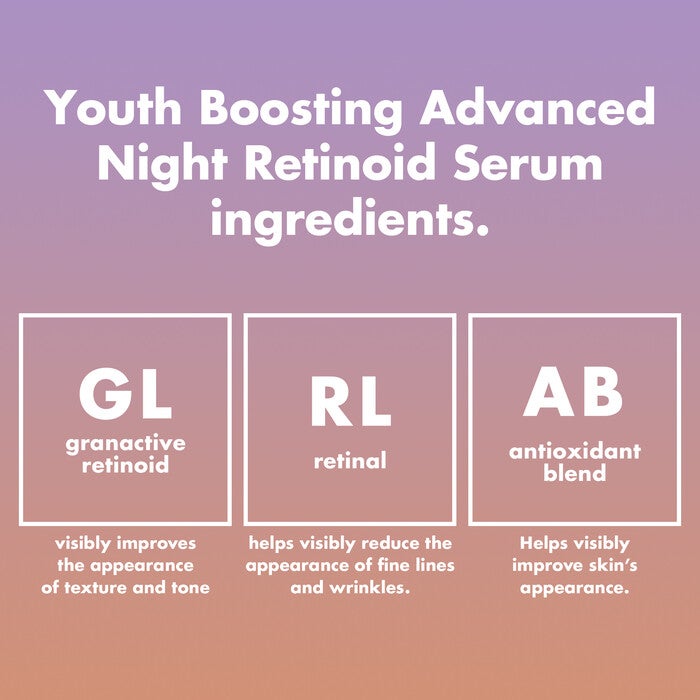 Youth Boosting Advanced Night Retinoid Serum ingredients.

GL
granactive retinoid

visibly improves the appearance of texture and tone

RL
retinal

helps visibly reduce the appearance of fine lines and wrinkles.

AB
antioxidant blend

Helps visibly improve skin's appearance.